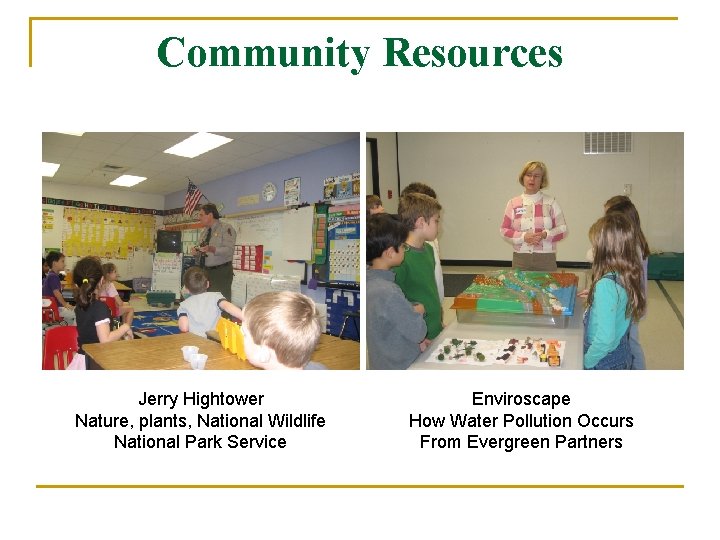 Community Resources

Jerry Hightower
Nature, plants, National Wildlife
National Park Service

Enviroscape
How Water Pollution Occurs
From Evergreen Partners